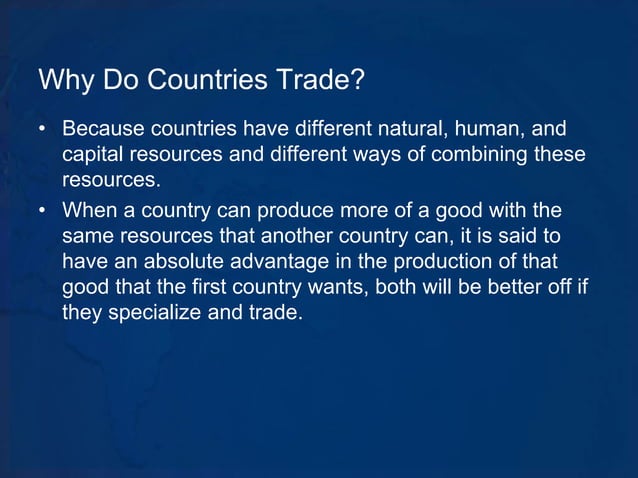 Why Do Countries Trade?

• Because countries have different natural, human, and capital resources and different ways of combining these resources.

• When a country can produce more of a good with the same resources that another country can, it is said to have an absolute advantage in the production of that good that the first country wants, both will be better off if they specialize and trade.